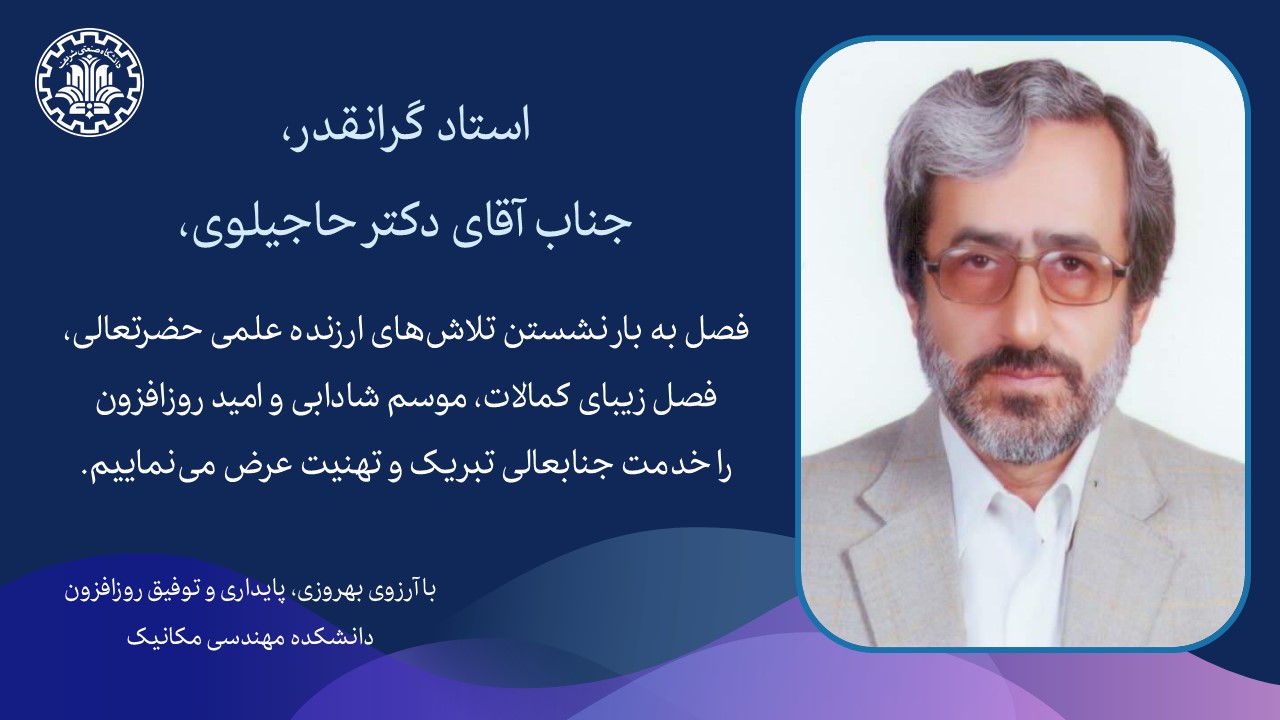 دانشگاه صنعتی شریف

استاد گرانقدر،
جناب آقای دکتر حاجیلوی،

فصل به بار نشستن تلاش‌های ارزنده علمی حضرتعالی،
فصل زیبای کمالات، موسم شادابی و امید روزافزون
را خدمت جنابعالی تبریک و تهنیت عرض می‌نماییم.

با آرزوی بهروزی، پایداری و توفیق روزافزون
دانشکده مهندسی مکانیک